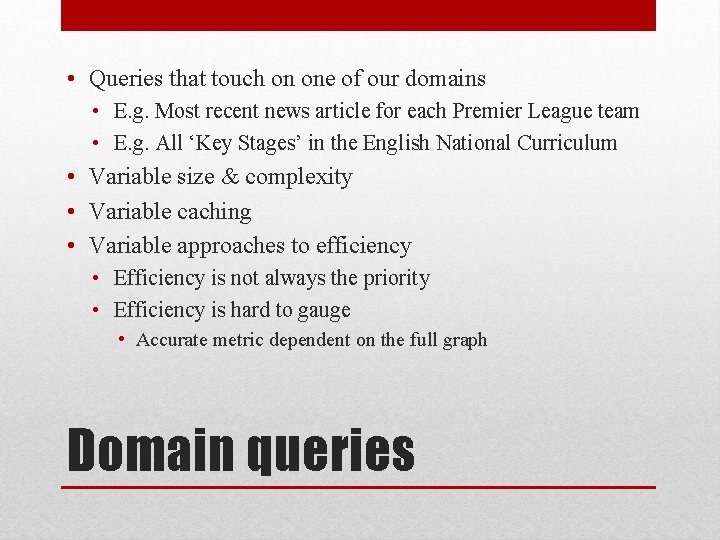 • Queries that touch on one of our domains
  • E.g. Most recent news article for each Premier League team
  • E.g. All ‘Key Stages’ in the English National Curriculum
• Variable size & complexity
• Variable caching
• Variable approaches to efficiency
  • Efficiency is not always the priority
  • Efficiency is hard to gauge
    • Accurate metric dependent on the full graph

Domain queries